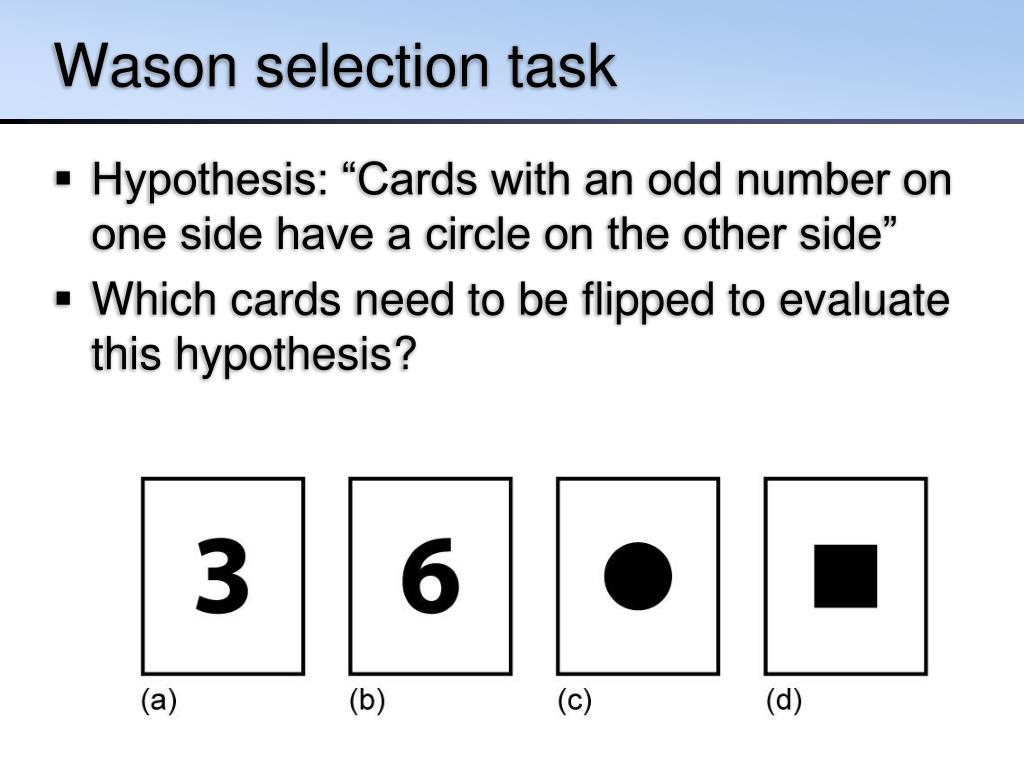 Wason selection task

▪ Hypothesis: “Cards with an odd number on one side have a circle on the other side”
▪ Which cards need to be flipped to evaluate this hypothesis?

3
6

(a) (b) (c) (d)